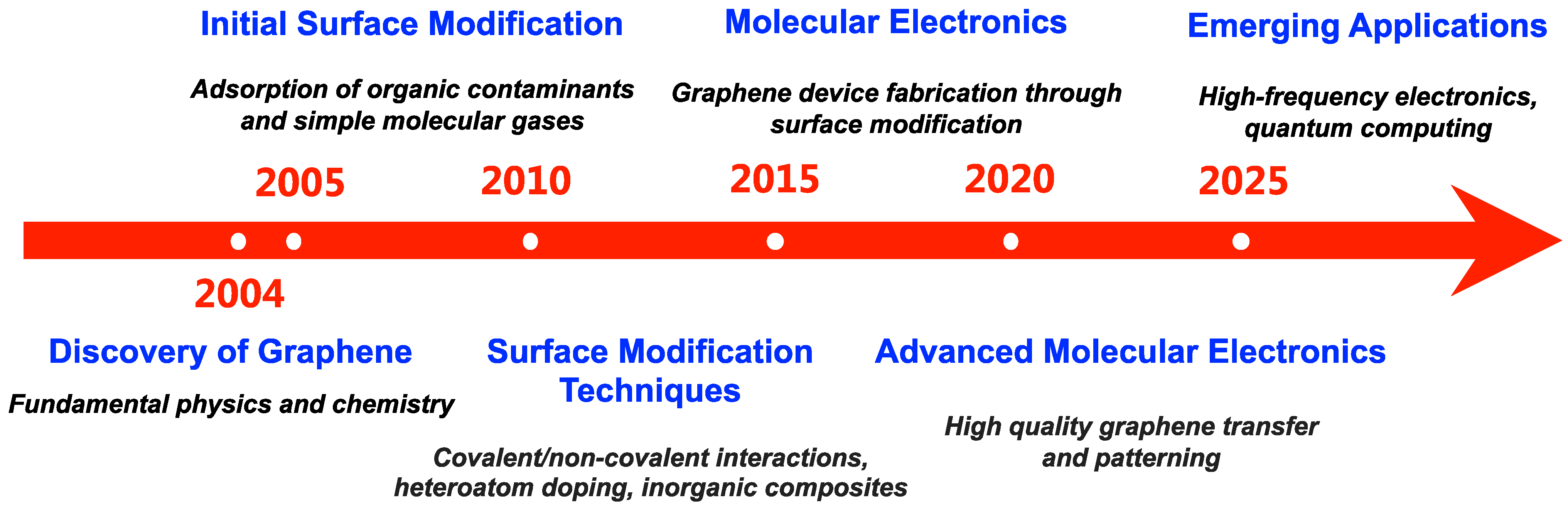 Initial Surface Modification

Adsorption of organic contaminants and simple molecular gases

Molecular Electronics

Graphene device fabrication through surface modification

Emerging Applications

High-frequency electronics, quantum computing

2005

2010

2015

2020

2025

2004

Discovery of Graphene

Fundamental physics and chemistry

Surface Modification Techniques

Covalent/non-covalent interactions, heteroatom doping, inorganic composites

Advanced Molecular Electronics

High quality graphene transfer and patterning